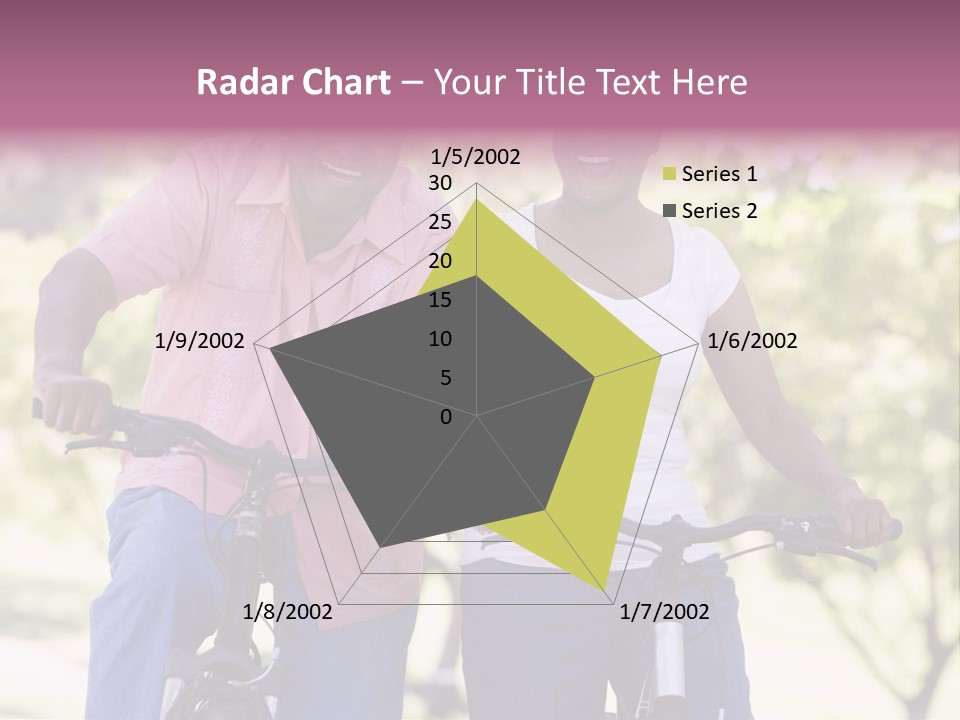 Radar Chart – Your Title Text Here

1/5/2002
30
25
20
15
10
5
0
1/6/2002
1/7/2002
1/8/2002
1/9/2002

Series 1
Series 2